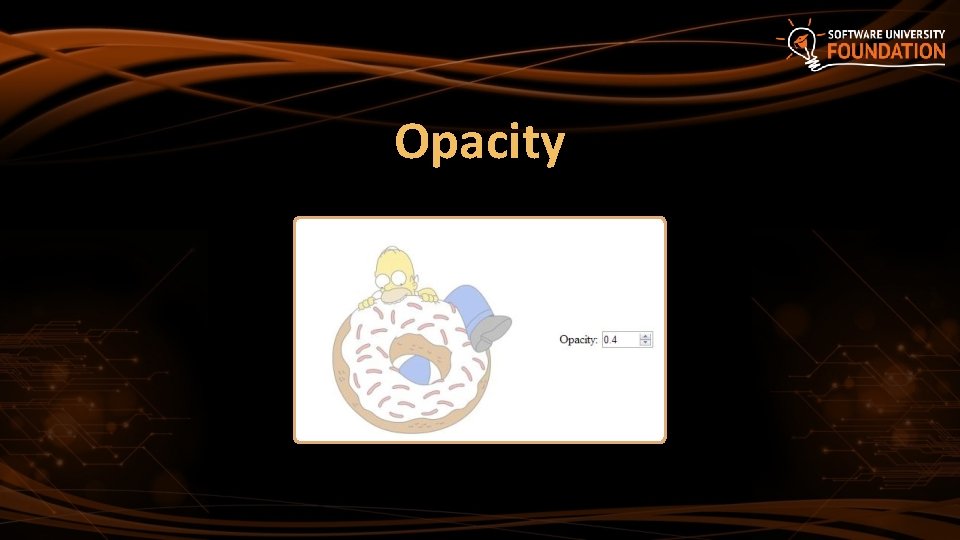 SOFTWARE UNIVERSITY
FOUNDATION

Opacity

Opacity: 0.4